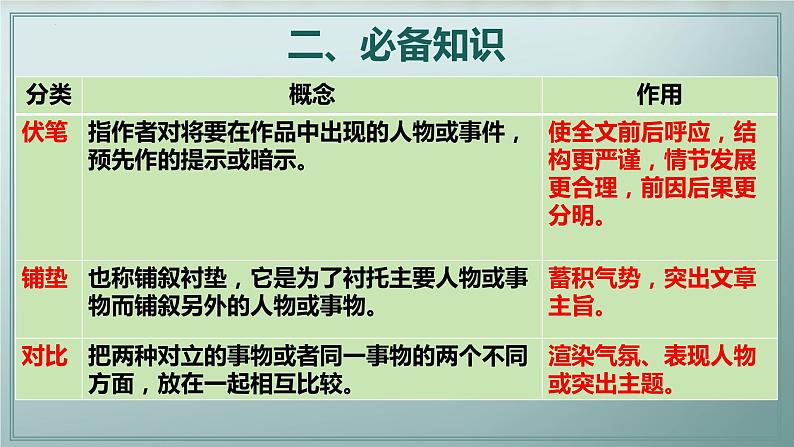 二、必备知识

| 分类 | 概念 | 作用 |
|---|---|---|
| 伏笔 | 指作者对将要在作品中出现的人物或事件，预先作的提示或暗示。 | 使全文前后呼应，结构更严谨，情节发展更合理，前因后果更分明。 |
| 铺垫 | 也称铺叙衬垫，它是为了衬托主要人物或事物而铺叙另外的人物或事物。 | 蓄积气势，突出文章主旨。 |
| 对比 | 把两种对立的事物或者同一事物的两个不同方面，放在一起相互比较。 | 渲染气氛、表现人物或突出主题。 |